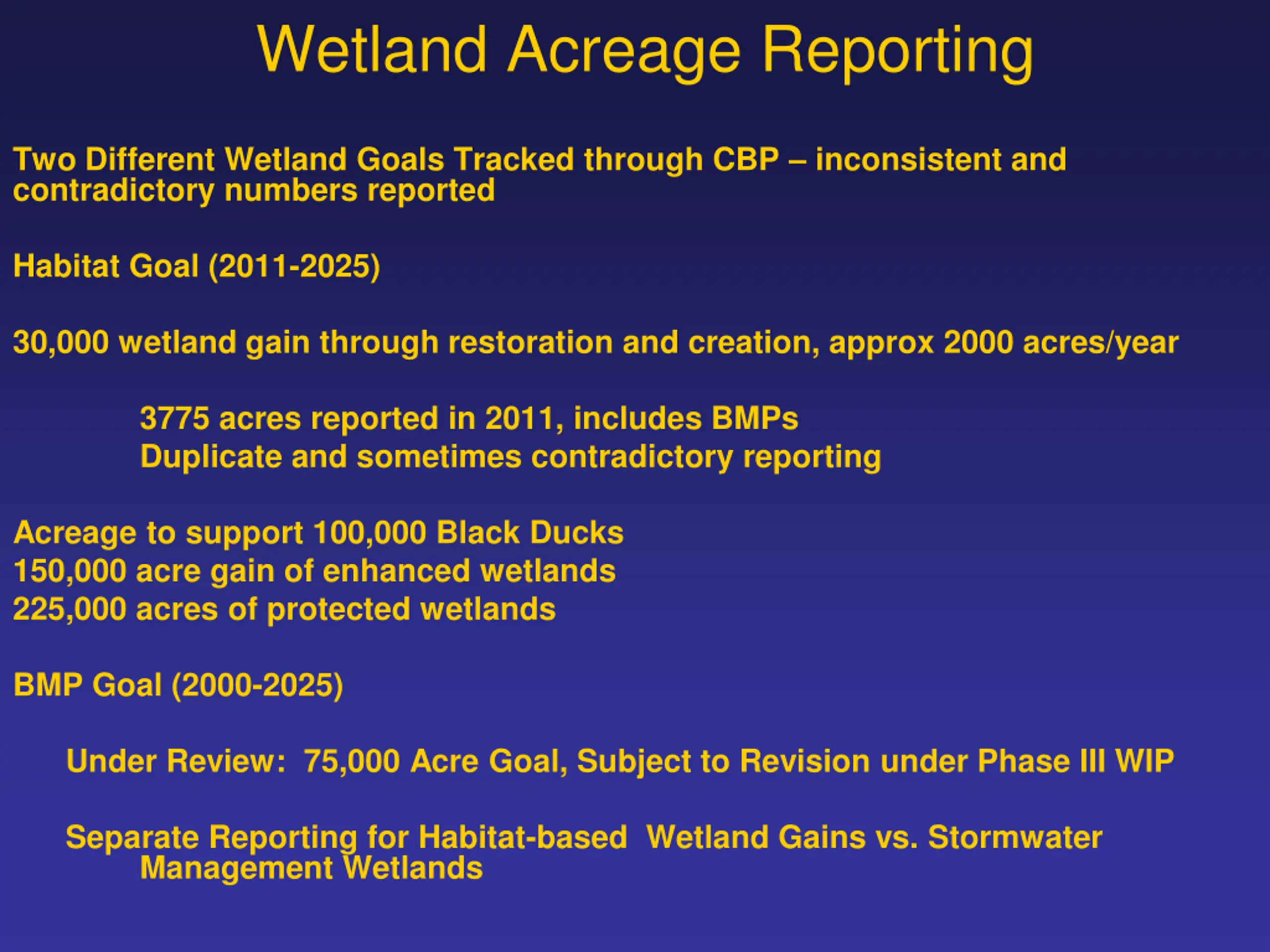 Wetland Acreage Reporting

Two Different Wetland Goals Tracked through CBP – inconsistent and contradictory numbers reported

Habitat Goal (2011-2025)

30,000 wetland gain through restoration and creation, approx 2000 acres/year

3775 acres reported in 2011, includes BMPs
Duplicate and sometimes contradictory reporting

Acreage to support 100,000 Black Ducks
150,000 acre gain of enhanced wetlands
225,000 acres of protected wetlands

BMP Goal (2000-2025)

Under Review: 75,000 Acre Goal, Subject to Revision under Phase III WIP

Separate Reporting for Habitat-based Wetland Gains vs. Stormwater Management Wetlands